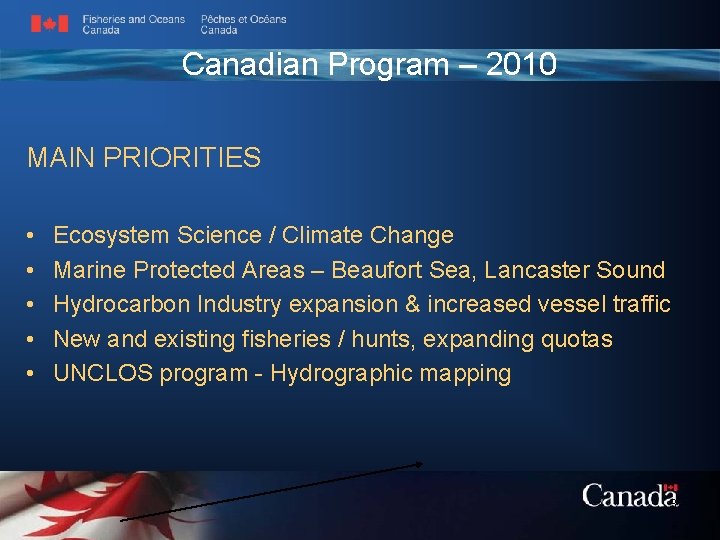 Fisheries and Oceans Canada
Pêches et Océans Canada

Canadian Program – 2010

MAIN PRIORITIES

• Ecosystem Science / Climate Change
• Marine Protected Areas – Beaufort Sea, Lancaster Sound
• Hydrocarbon Industry expansion & increased vessel traffic
• New and existing fisheries / hunts, expanding quotas
• UNCLOS program - Hydrographic mapping

Canada